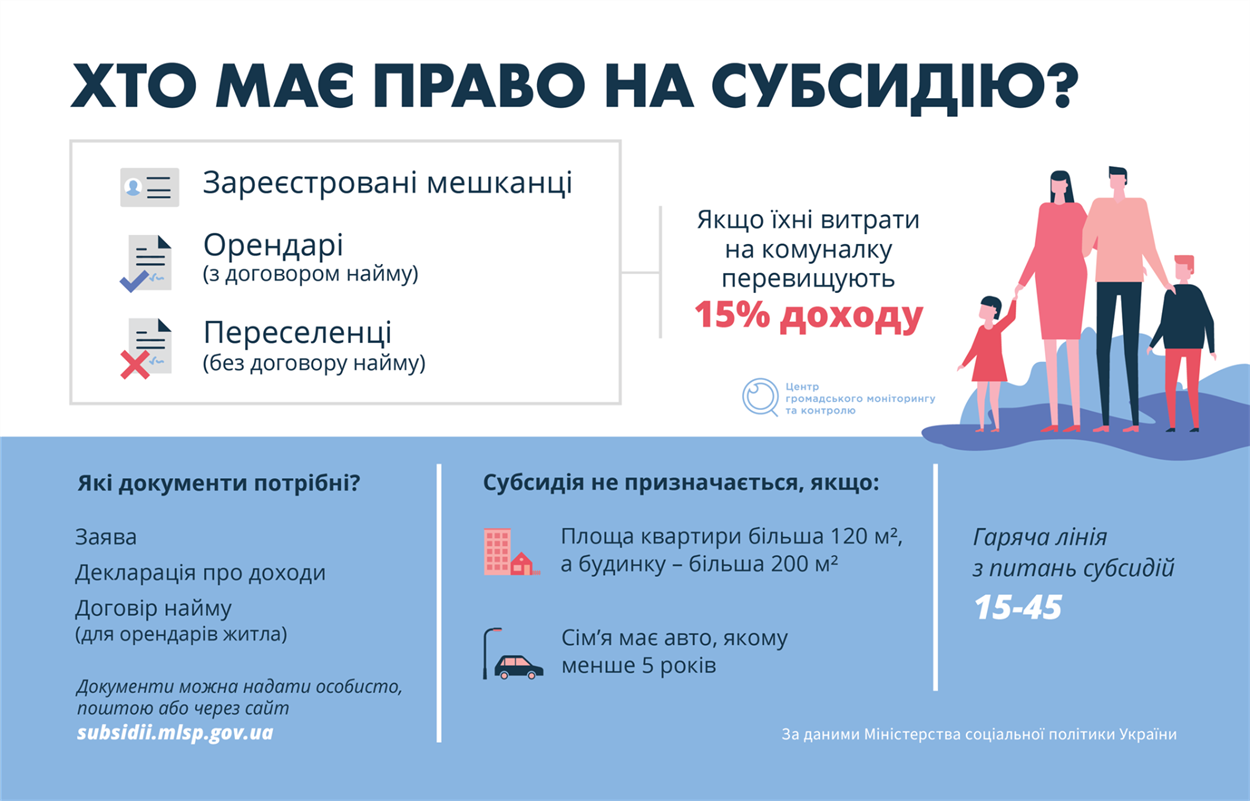 ХТО МАЄ ПРАВО НА СУБСИДІЮ?

Зареєстровані мешканці

Орендарі
(з договором найму)

Переселенці
(без договору найму)

Якщо їхні витрати на комуналку перевищують
15% доходу

Центр громадського моніторингу та контролю

Які документи потрібні?

Заява

Декларація про доходи

Договір найму
(для орендарів житла)

Документи можна надати особисто, поштою або через сайт
subsidii.mlsp.gov.ua

Субсидія не призначається, якщо:

Площа квартири більша 120 м², а будинку – більша 200 м²

Сім'я має авто, якому менше 5 років

Гаряча лінія з питань субсидій
15-45

За даними Міністерства соціальної політики України